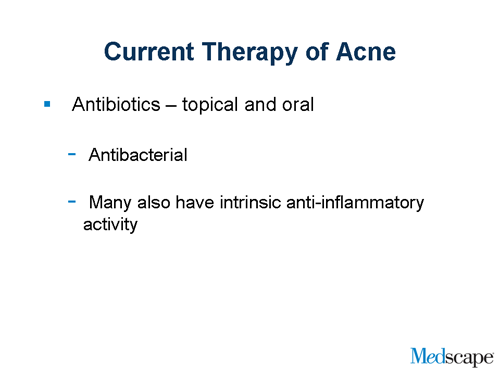 Current Therapy of Acne

▪ Antibiotics – topical and oral

- Antibacterial

- Many also have intrinsic anti-inflammatory activity

Medscape